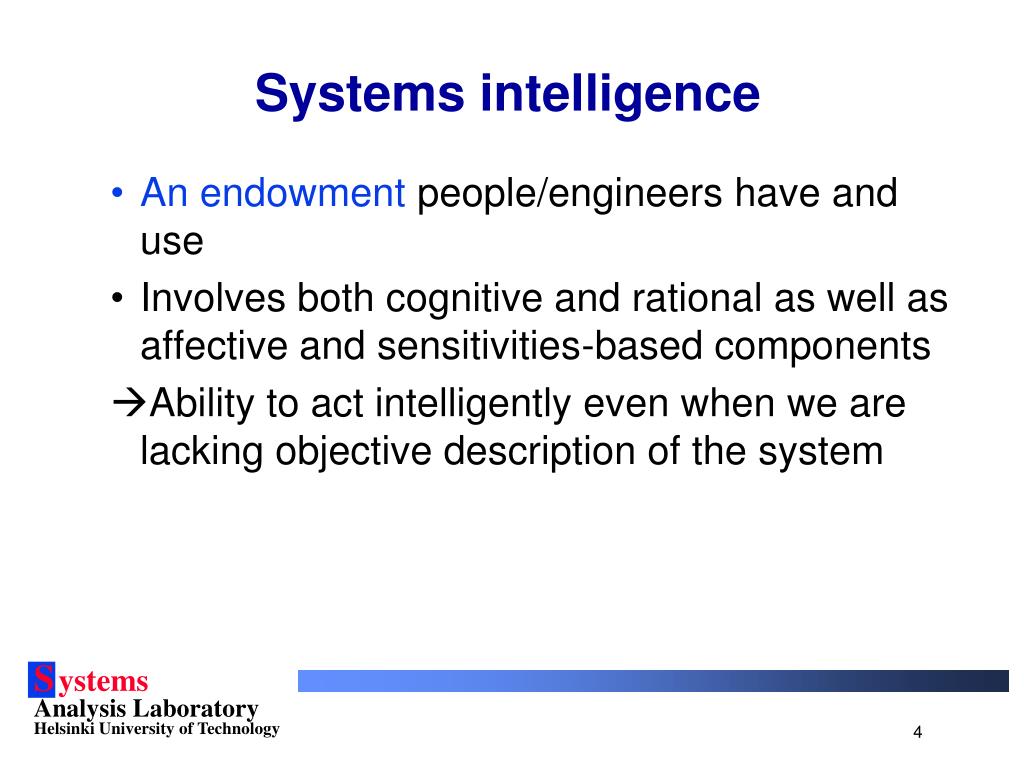 Systems intelligence

• An endowment people/engineers have and use

• Involves both cognitive and rational as well as affective and sensitivities-based components

→Ability to act intelligently even when we are lacking objective description of the system

Systems
Analysis Laboratory
Helsinki University of Technology

4